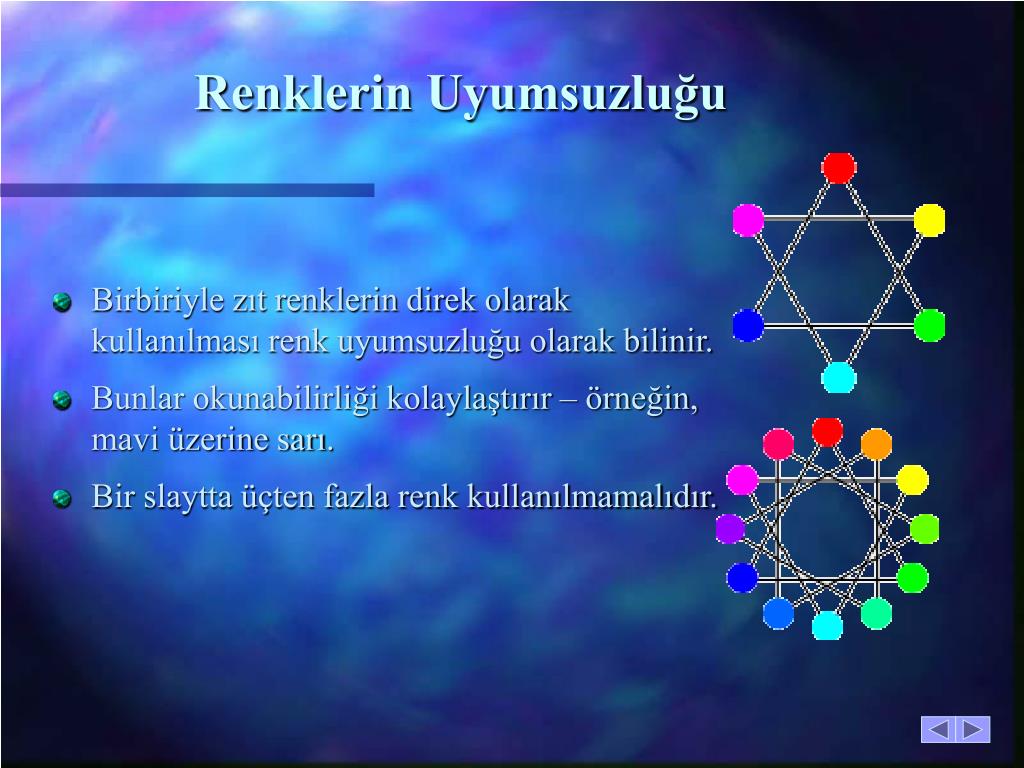 Renklerin Uyumsuzluğu

Birbiriyle zıt renklerin direk olarak kullanılması renk uyumsuzluğu olarak bilinir.

Bunlar okunabilirliği kolaylaştırır – örneğin, mavi üzerine sarı.

Bir slaytta üçten fazla renk kullanılmamalıdır.